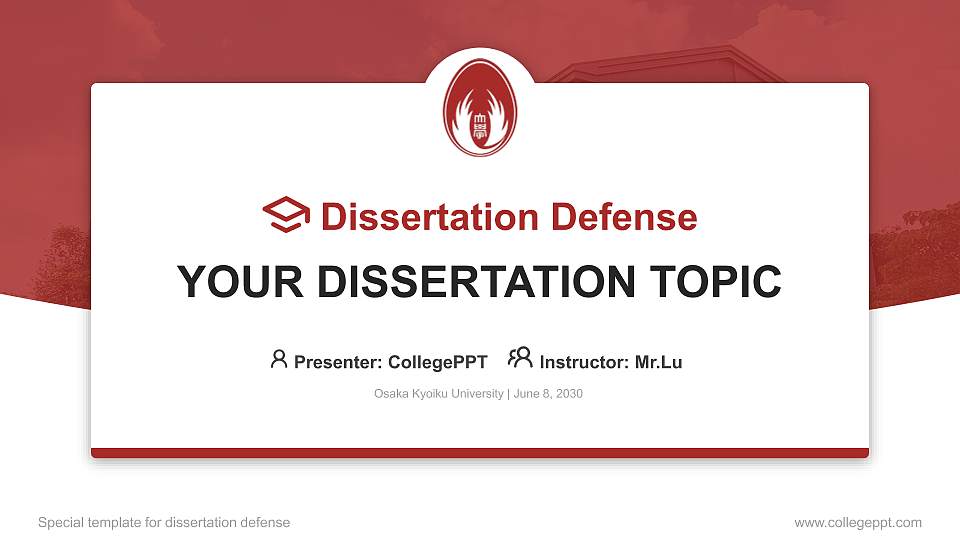 Dissertation Defense

YOUR DISSERTATION TOPIC

Presenter: CollegePPT Instructor: Mr.Lu

Osaka Kyoiku University | June 8, 2030

Special template for dissertation defense

www.collegeppt.com